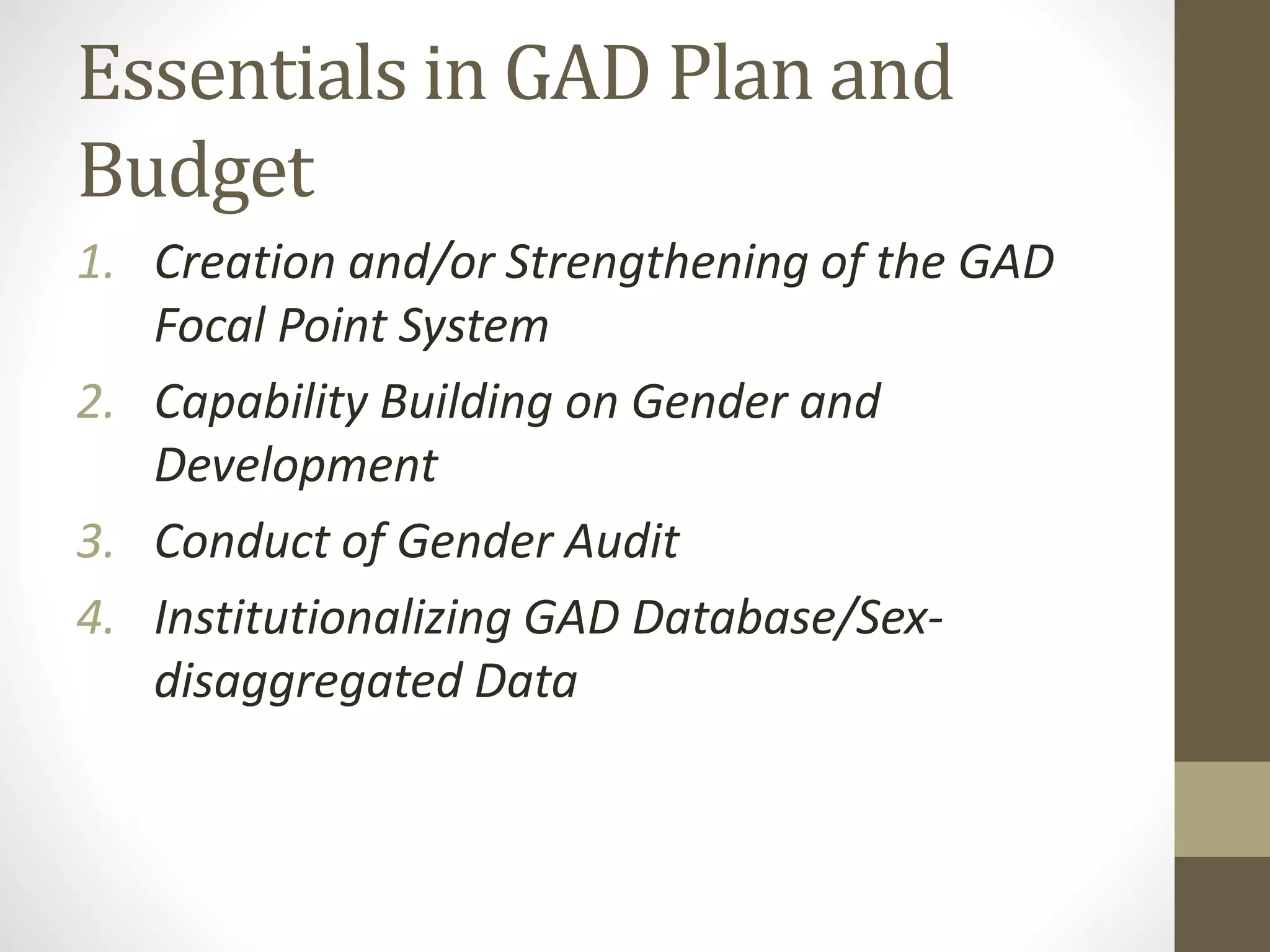 Essentials in GAD Plan and Budget

1. Creation and/or Strengthening of the GAD Focal Point System
2. Capability Building on Gender and Development
3. Conduct of Gender Audit
4. Institutionalizing GAD Database/Sex-disaggregated Data